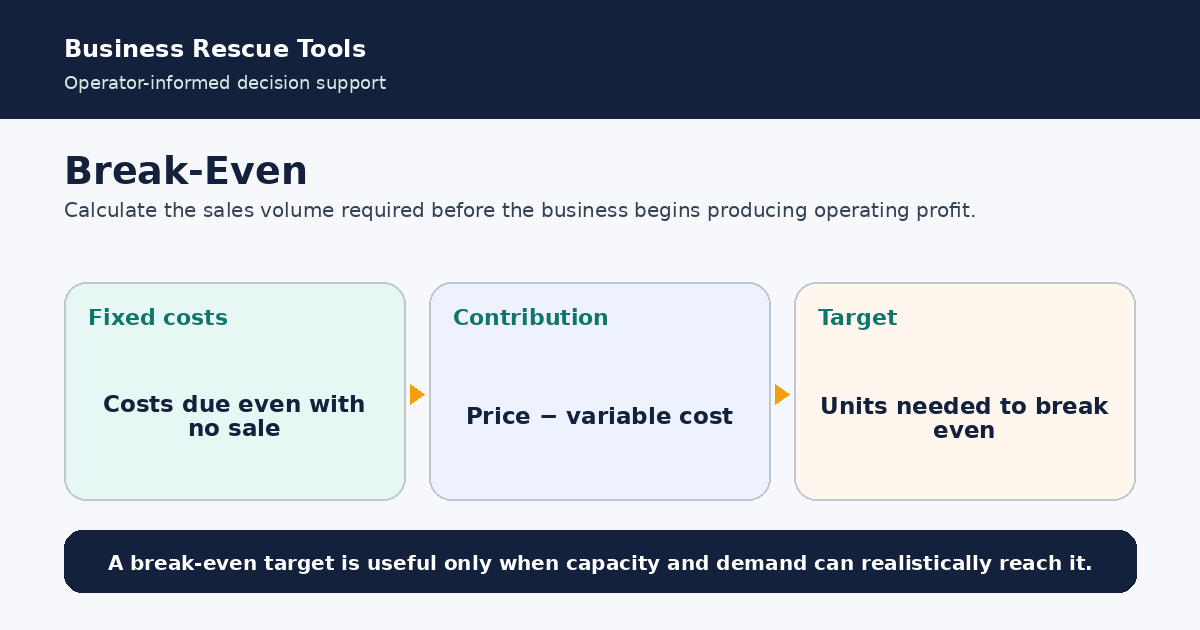 Business Rescue Tools
Operator-informed decision support

Break-Even
Calculate the sales volume required before the business begins producing operating profit.

Fixed costs
Costs due even with no sale

Contribution
Price − variable cost

Target
Units needed to break even

A break-even target is useful only when capacity and demand can realistically reach it.